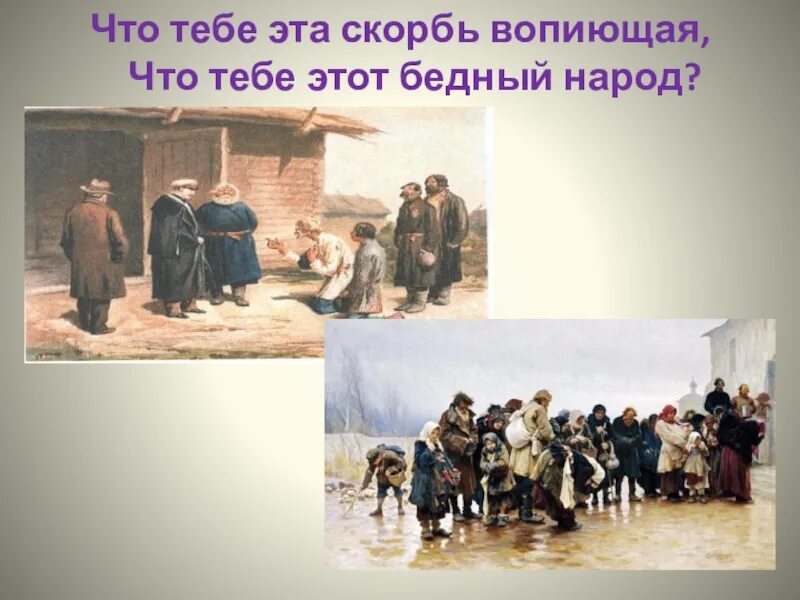 Что тебе эта скорбь вопиющая,
Что тебе этот бедный народ?